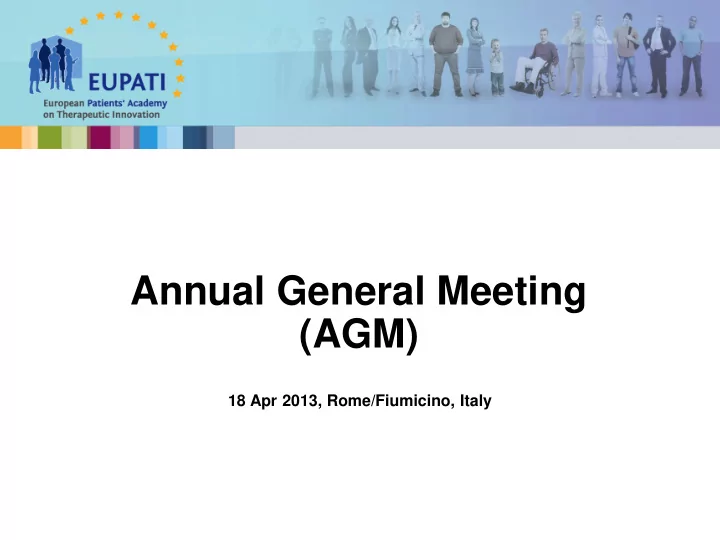 EUPATI
European Patients' Academy on Therapeutic Innovation

Annual General Meeting (AGM)

18 Apr 2013, Rome/Fiumicino, Italy